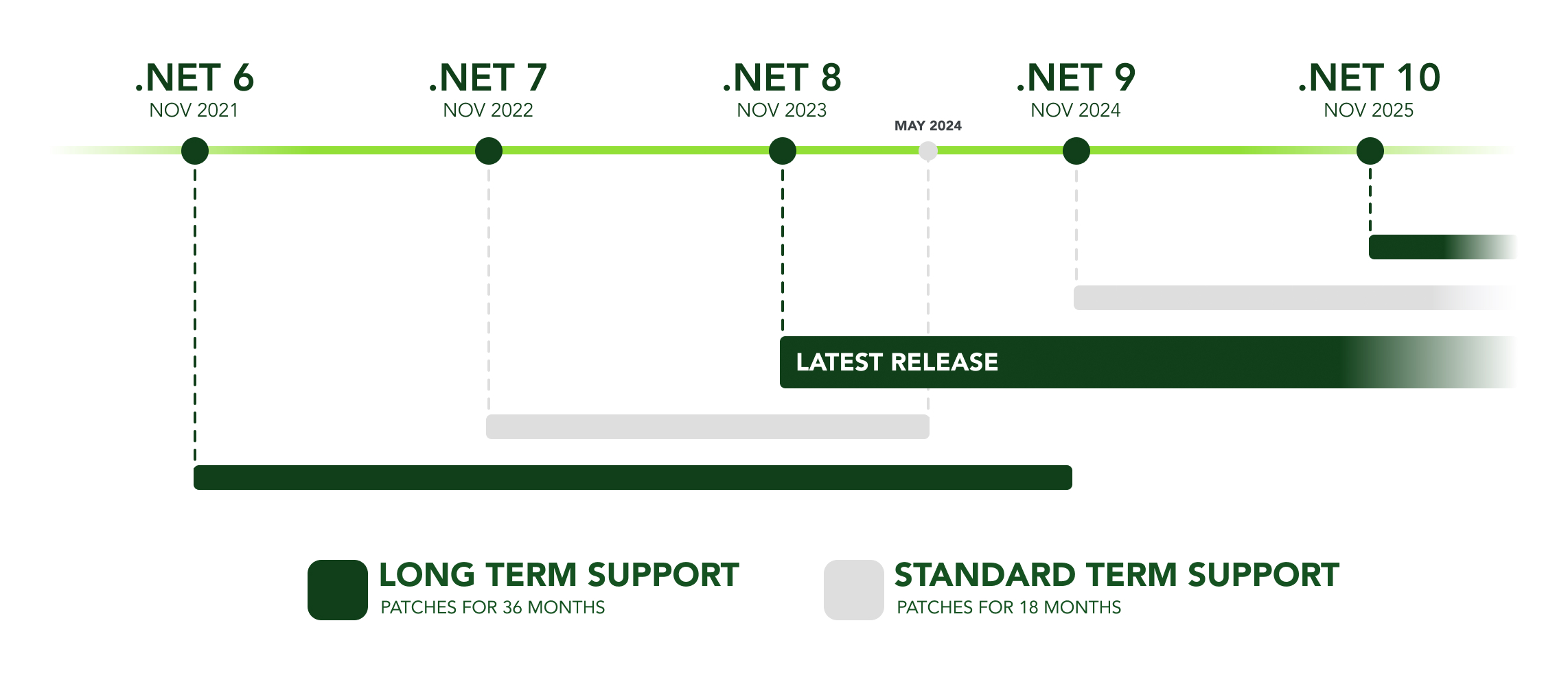 .NET 6
NOV 2021

.NET 7
NOV 2022

.NET 8
NOV 2023

MAY 2024

.NET 9
NOV 2024

.NET 10
NOV 2025

LATEST RELEASE

LONG TERM SUPPORT
PATCHES FOR 36 MONTHS

STANDARD TERM SUPPORT
PATCHES FOR 18 MONTHS